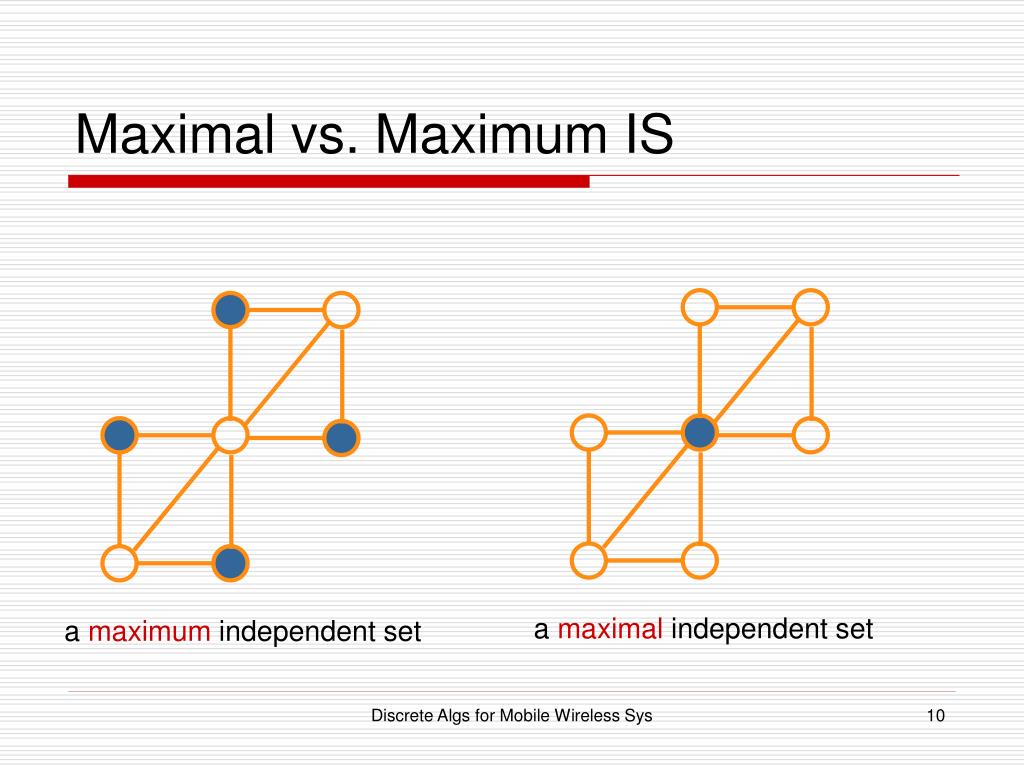 Maximal vs. Maximum IS

a maximum independent set

a maximal independent set

Discrete Algs for Mobile Wireless Sys

10